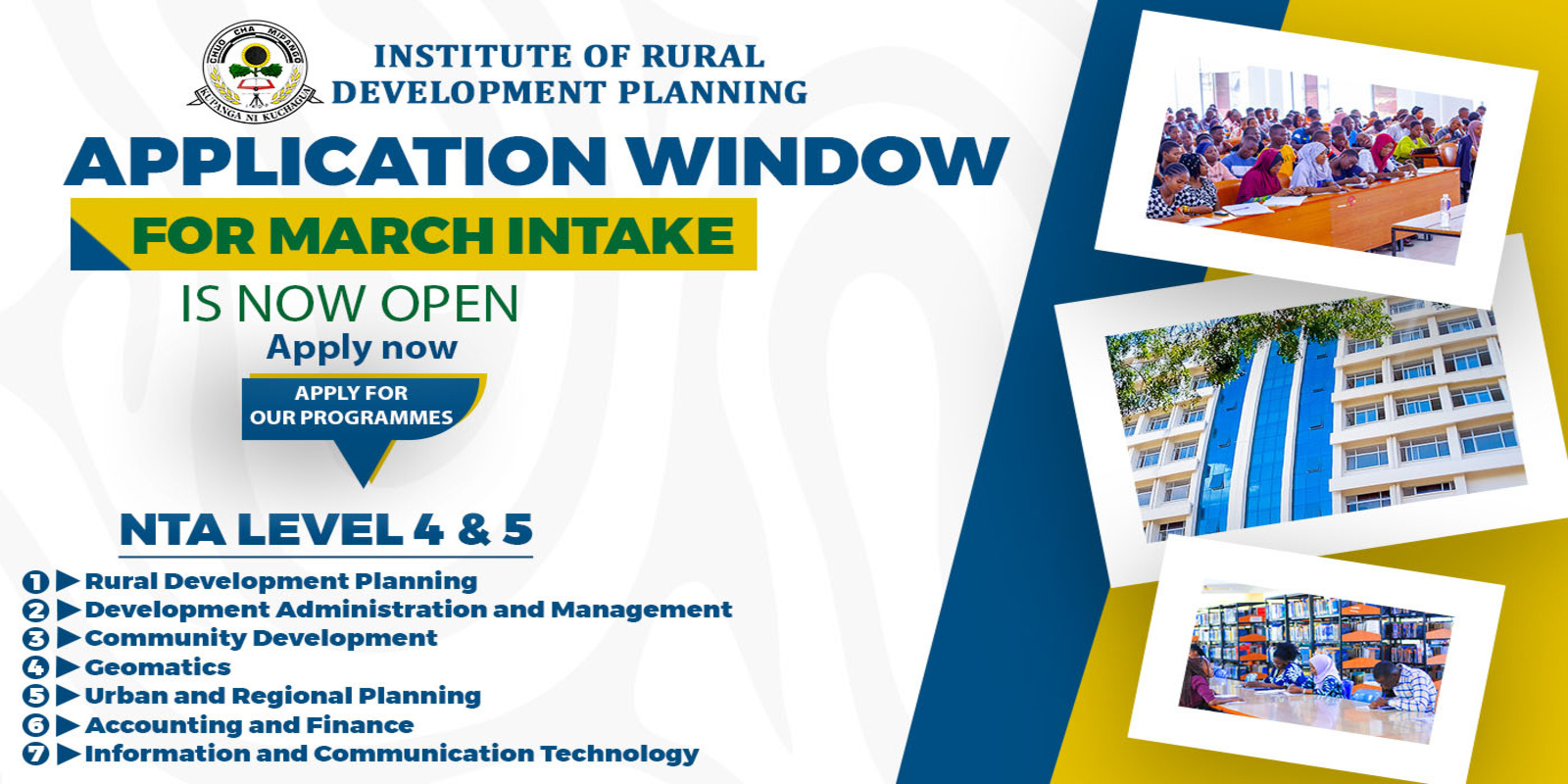 CHUO CHA MIPANGO
KUPANGA NI KUCHAGUA

INSTITUTE OF RURAL DEVELOPMENT PLANNING

APPLICATION WINDOW

FOR MARCH INTAKE

IS NOW OPEN

Apply now

APPLY FOR OUR PROGRAMMES

NTA LEVEL 4 & 5

1 Rural Development Planning
2 Development Administration and Management
3 Community Development
4 Geomatics
5 Urban and Regional Planning
6 Accounting and Finance
7 Information and Communication Technology